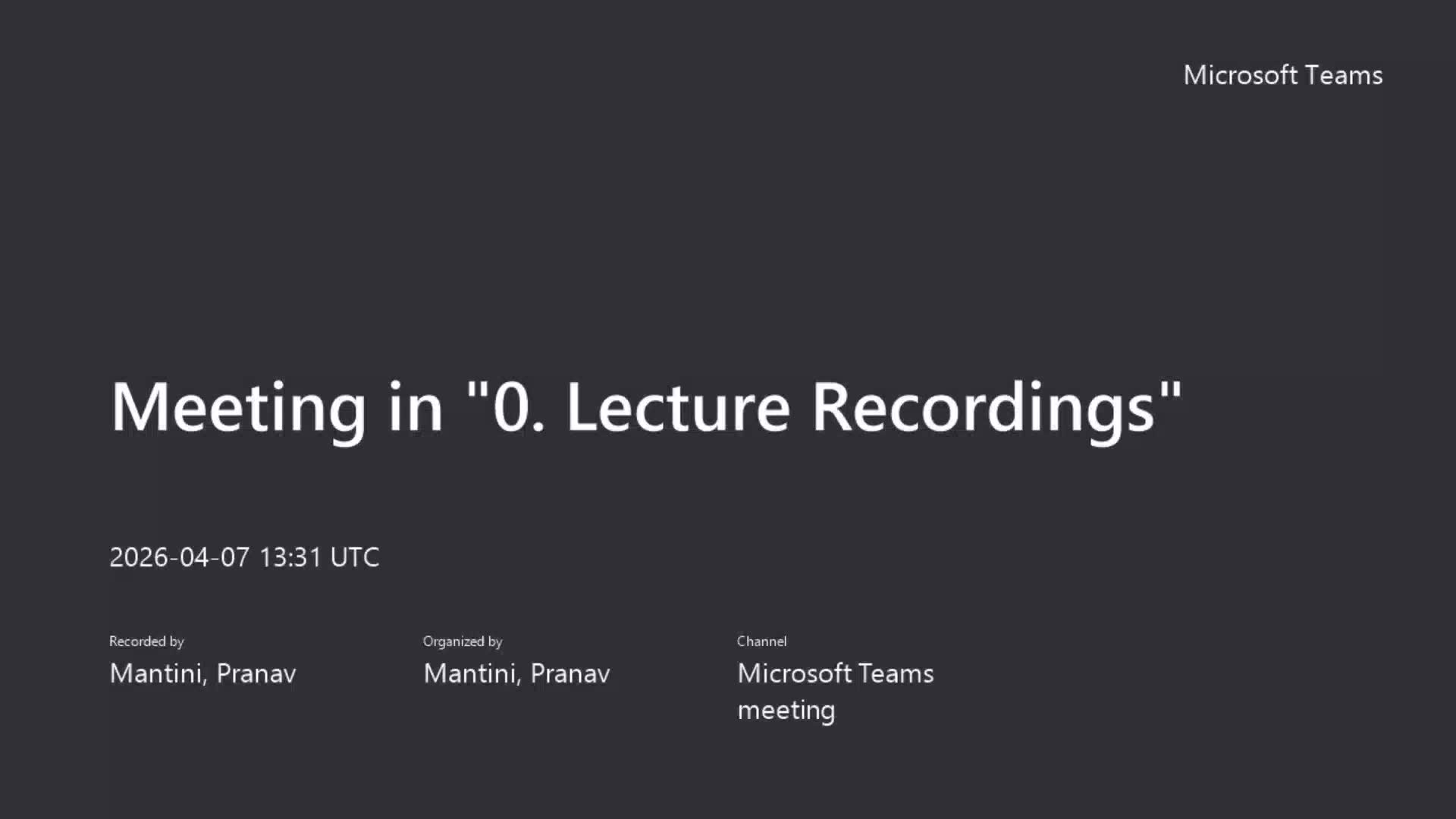 Microsoft Teams

Meeting in "0. Lecture Recordings"

2026-04-07 13:31 UTC

Recorded by
Mantini, Pranav

Organized by
Mantini, Pranav

Channel
Microsoft Teams meeting